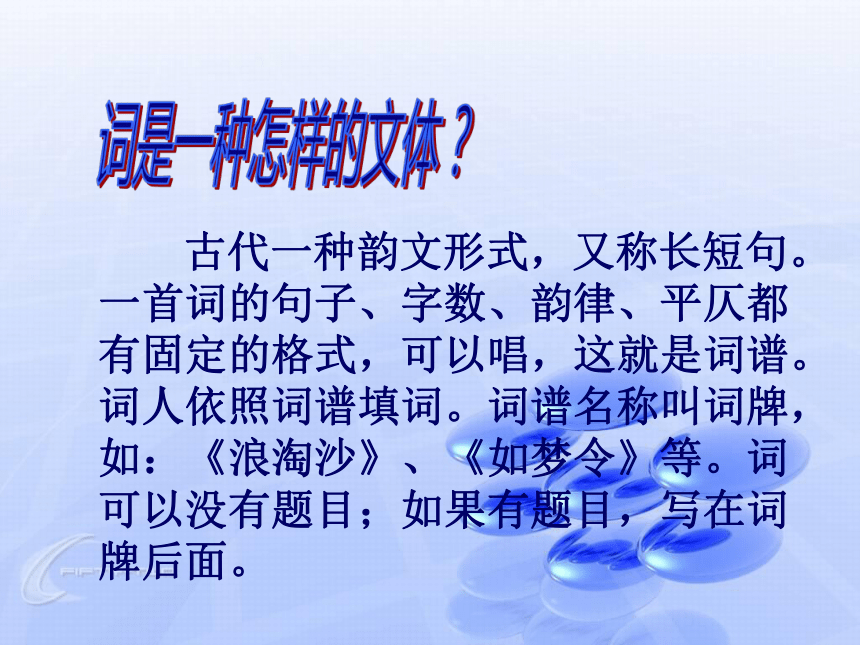 词是一种怎样的文体？

古代一种韵文形式，又称长短句。一首词的句子、字数、韵律、平仄都有固定的格式，可以唱，这就是词谱。词人依照词谱填词。词谱名称叫词牌，如：《浪淘沙》、《如梦令》等。词可以没有题目；如果有题目，写在词牌后面。